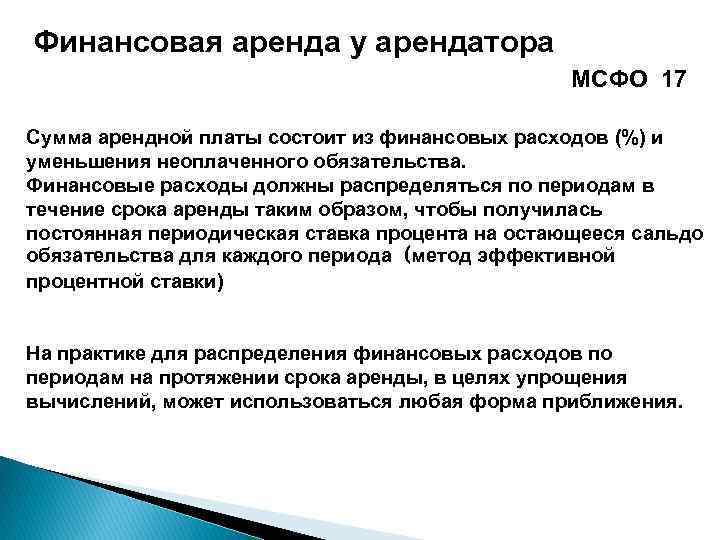 Финансовая аренда у арендатора

МСФО 17

Сумма арендной платы состоит из финансовых расходов (%) и уменьшения неоплаченного обязательства.
Финансовые расходы должны распределяться по периодам в течение срока аренды таким образом, чтобы получилась постоянная периодическая ставка процента на остающееся сальдо обязательства для каждого периода (метод эффективной процентной ставки)

На практике для распределения финансовых расходов по периодам на протяжении срока аренды, в целях упрощения вычислений, может использоваться любая форма приближения.